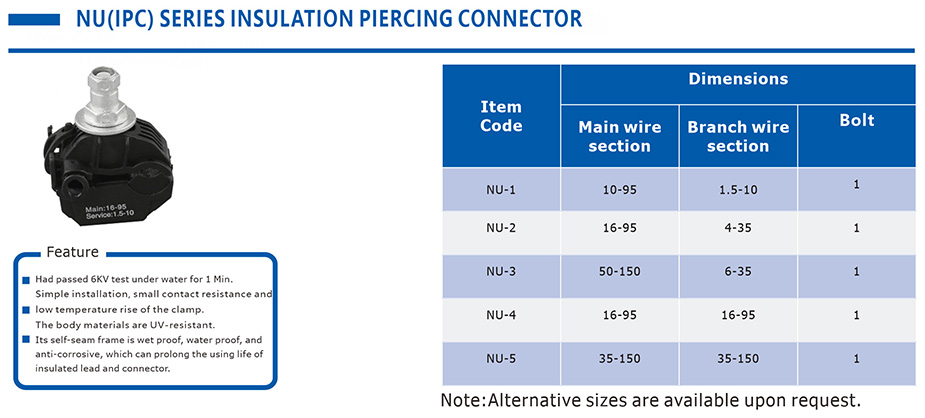 NU(IPC) SERIES INSULATION PIERCING CONNECTOR

Main:16-95
Service:1.5-10

Feature

Had passed 6KV test under water for 1 Min.
Simple installation, small contact resistance and low temperature rise of the clamp.
The body materials are UV-resistant.
Its self-seam frame is wet proof, water proof, and anti-corrosive, which can prolong the using life of insulated lead and connector.

| Item Code | Dimensions | | |
|---|---|---|---|
| | Main wire section | Branch wire section | Bolt |
| NU-1 | 10-95 | 1.5-10 | 1 |
| NU-2 | 16-95 | 4-35 | 1 |
| NU-3 | 50-150 | 6-35 | 1 |
| NU-4 | 16-95 | 16-95 | 1 |
| NU-5 | 35-150 | 35-150 | 1 |

Note:Alternative sizes are available upon request.